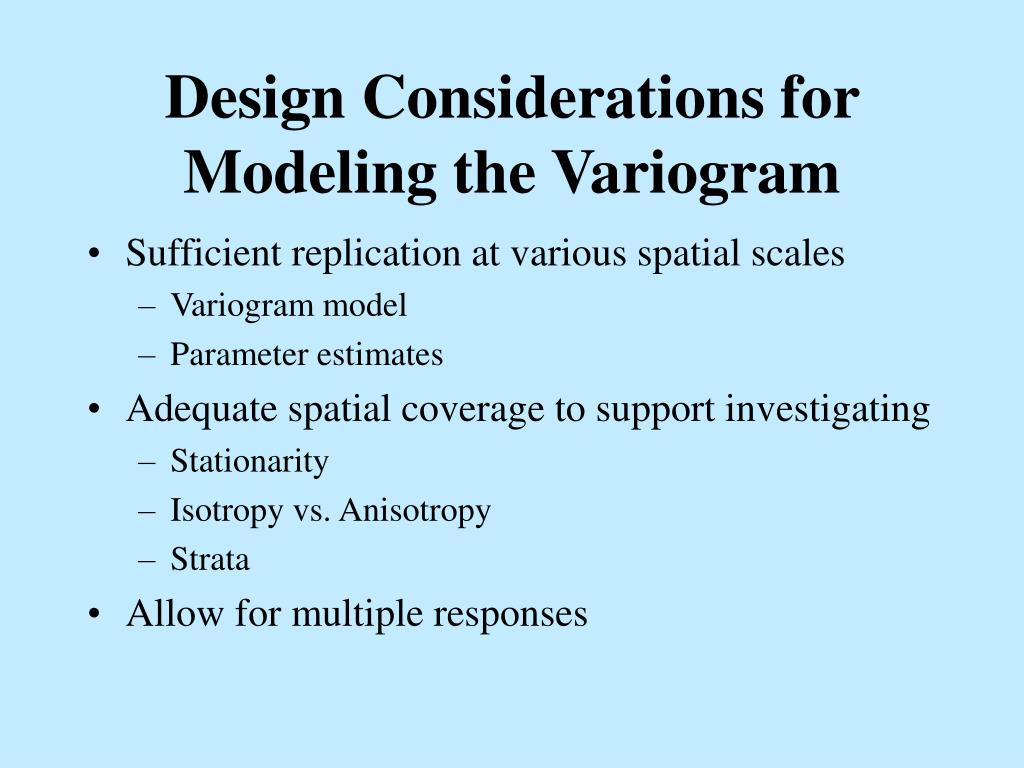 Design Considerations for Modeling the Variogram

• Sufficient replication at various spatial scales
– Variogram model
– Parameter estimates
• Adequate spatial coverage to support investigating
– Stationarity
– Isotropy vs. Anisotropy
– Strata
• Allow for multiple responses